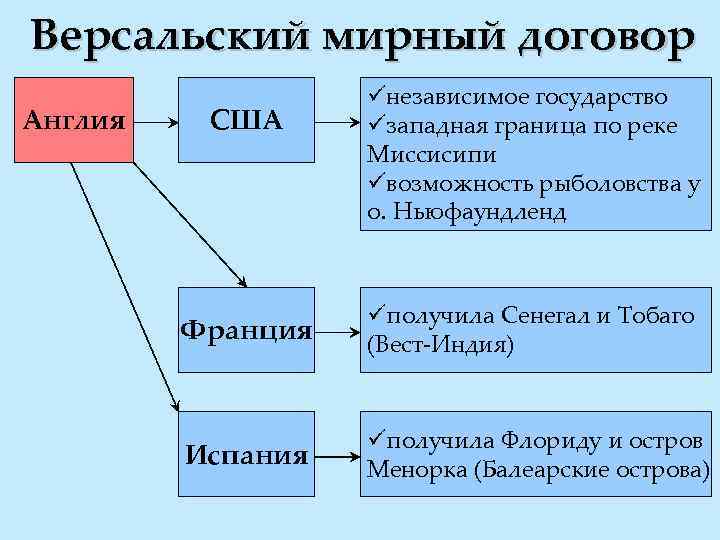 Версальский мирный договор

Англия

США

✓независимое государство
✓западная граница по реке Миссисипи
✓возможность рыболовства у о. Ньюфаундленд

Франция

✓получила Сенегал и Тобаго (Вест-Индия)

Испания

✓получила Флориду и остров Менорка (Балеарские острова)